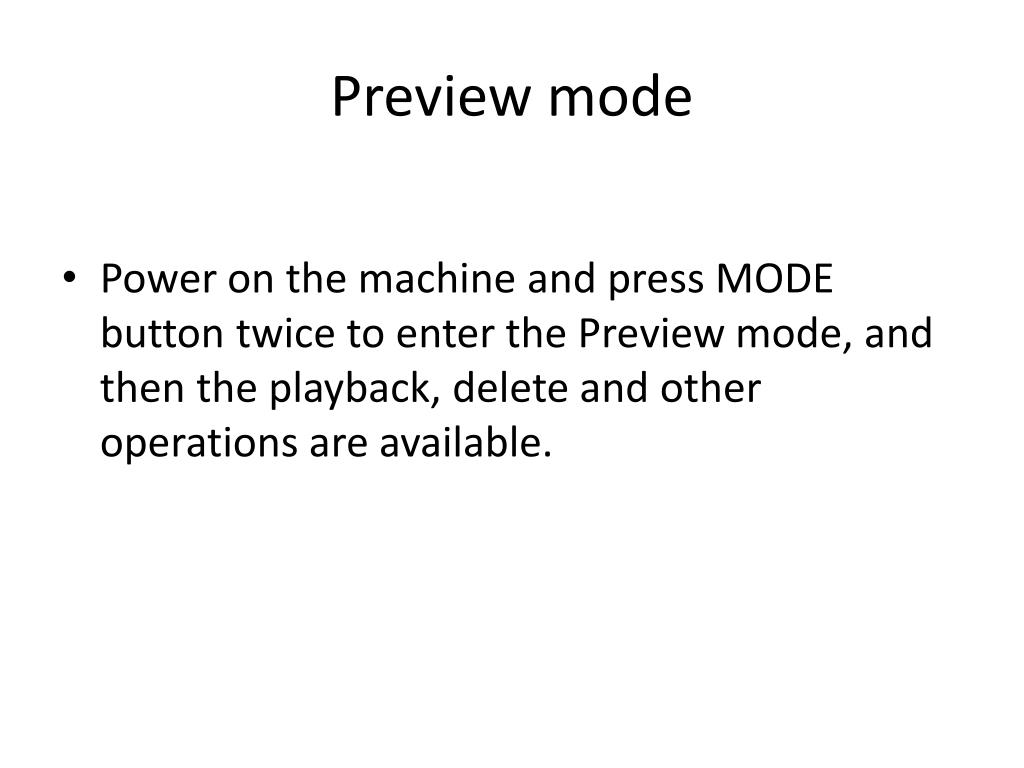 Preview mode

• Power on the machine and press MODE button twice to enter the Preview mode, and then the playback, delete and other operations are available.